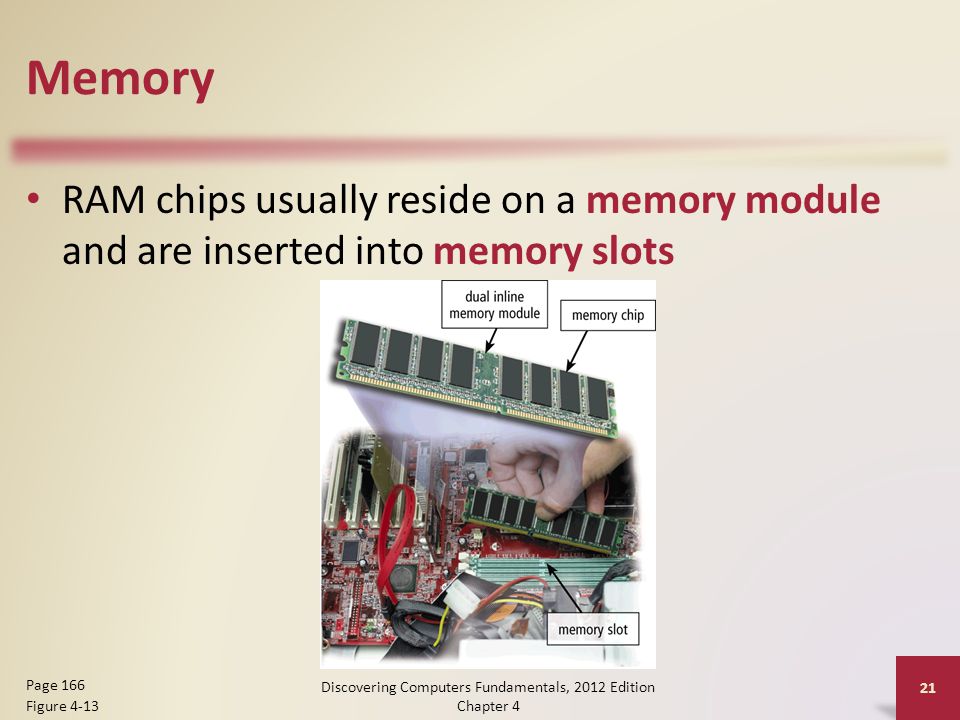 Memory

• RAM chips usually reside on a memory module and are inserted into memory slots

dual inline memory module

memory chip

memory slot

Page 166
Figure 4-13

Discovering Computers Fundamentals, 2012 Edition
Chapter 4

21